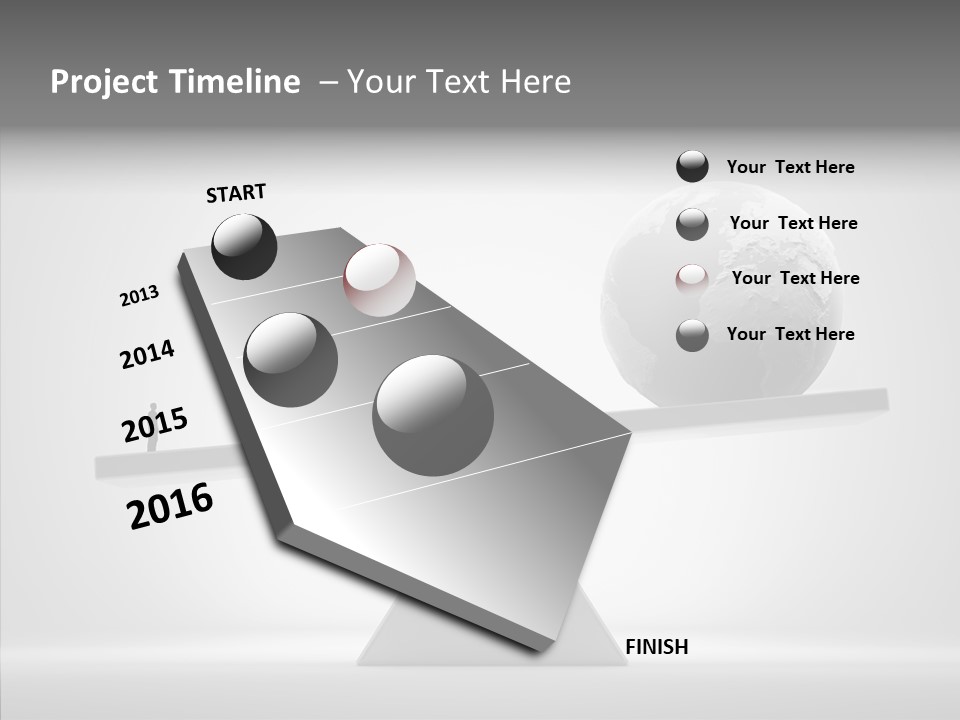 Project Timeline – Your Text Here

START

2013

2014

2015

2016

FINISH

Your Text Here

Your Text Here

Your Text Here

Your Text Here